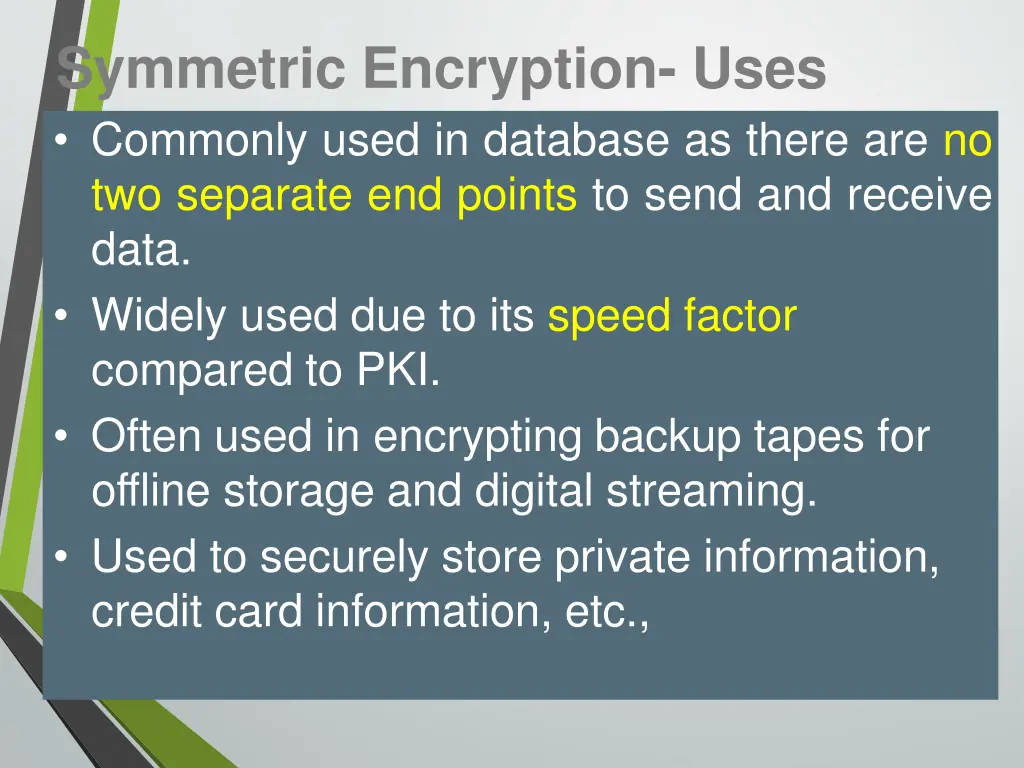 Symmetric Encryption- Uses

• Commonly used in database as there are no two separate end points to send and receive data.
• Widely used due to its speed factor compared to PKI.
• Often used in encrypting backup tapes for offline storage and digital streaming.
• Used to securely store private information, credit card information, etc.,